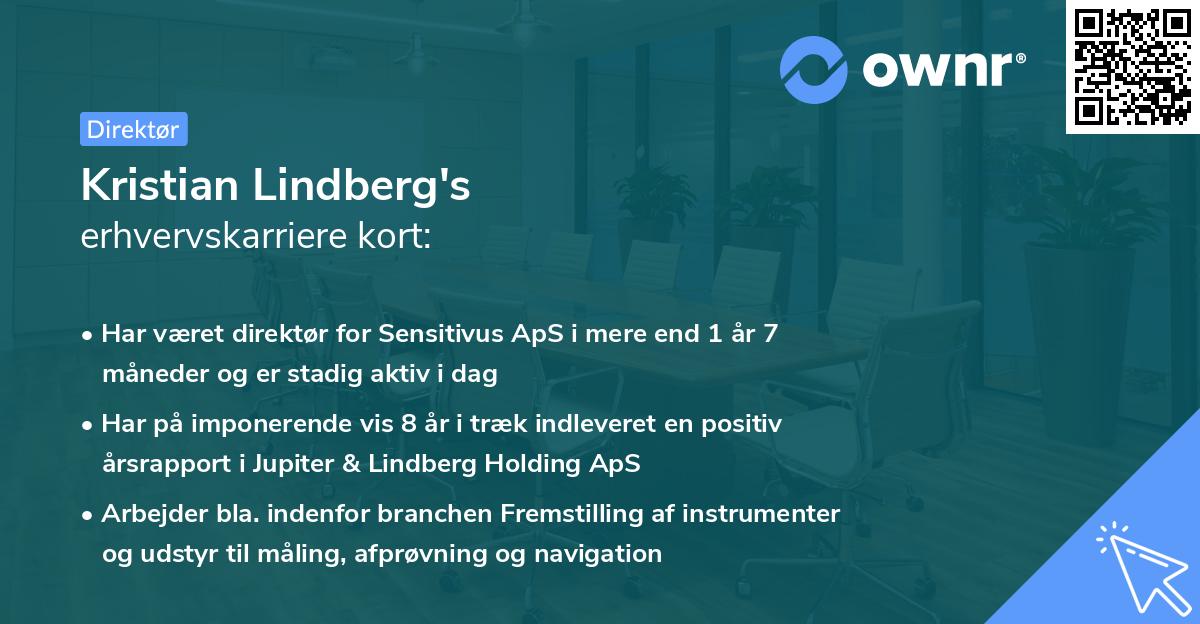 ownr®

Direktør

Kristian Lindberg's
erhvervskarriere kort:

• Har været direktør for Sensitivus ApS i mere end 1 år 7 måneder og er stadig aktiv i dag

• Har på imponerende vis 8 år i træk indleveret en positiv årsrapport i Jupiter & Lindberg Holding ApS

• Arbejder bla. indenfor branchen Fremstilling af instrumenter og udstyr til måling, afprøvning og navigation